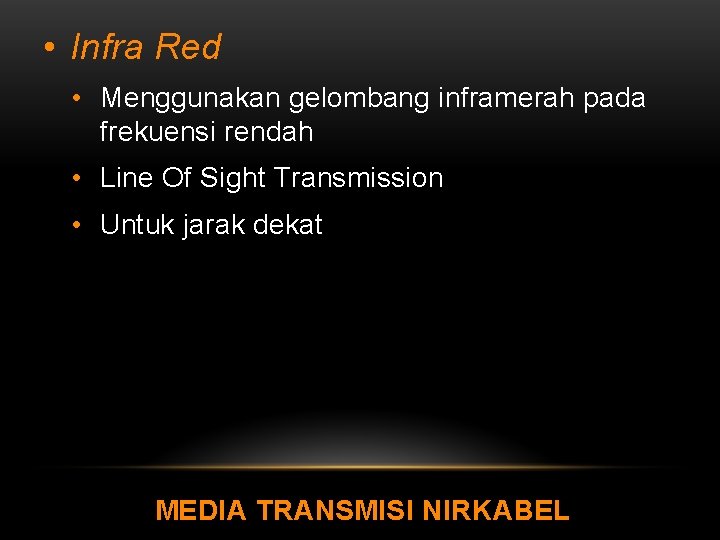 • Infra Red

• Menggunakan gelombang inframerah pada frekuensi rendah

• Line Of Sight Transmission

• Untuk jarak dekat

MEDIA TRANSMISI NIRKABEL